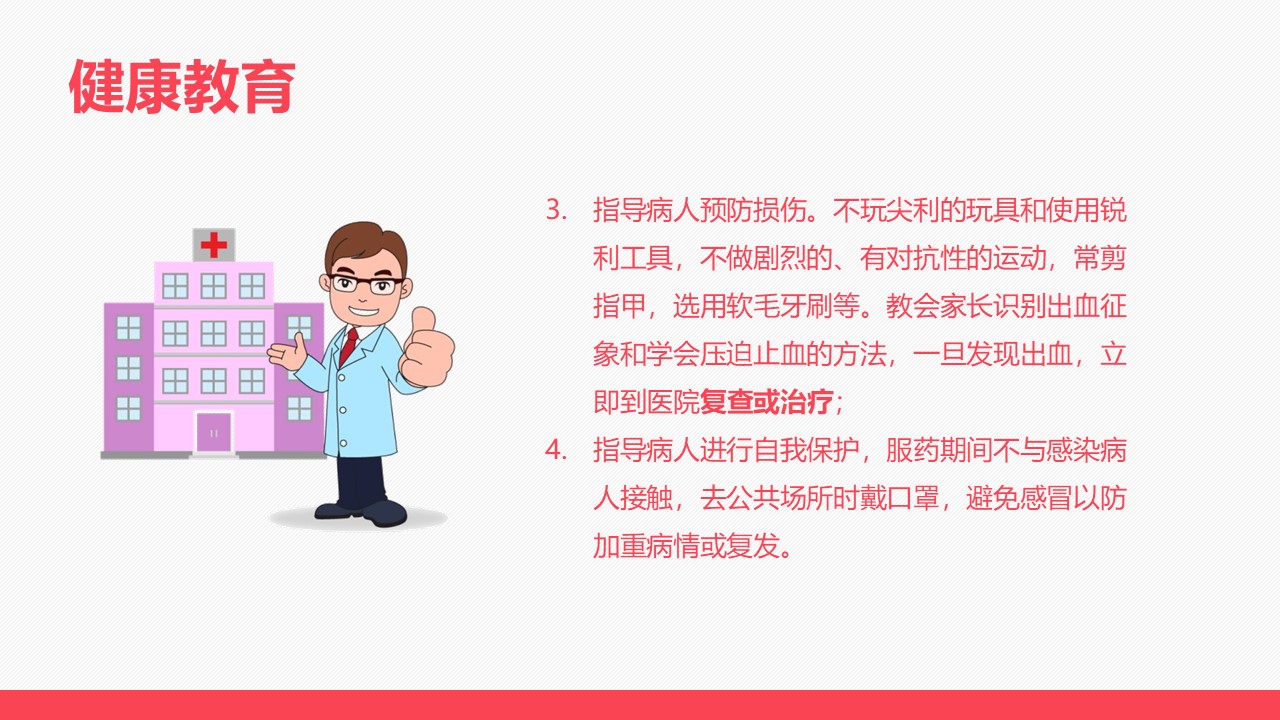 健康教育

3. 指导病人预防损伤。不玩尖利的玩具和使用锐利工具，不做剧烈的、有对抗性的运动，常剪指甲，选用软毛牙刷等。教会家长识别出血征象和学会压迫止血的方法，一旦发现出血，立即到医院复查或治疗；

4. 指导病人进行自我保护，服药期间不与感染病人接触，去公共场所时戴口罩，避免感冒以防加重病情或复发。